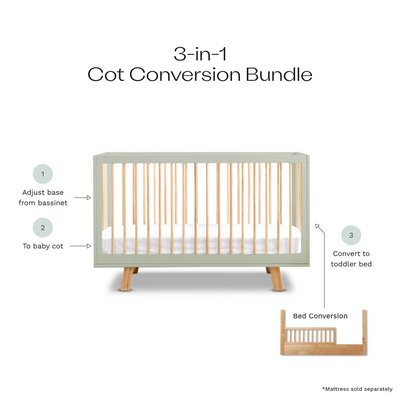 3-in-1
Cot Conversion Bundle

1

Adjust base from bassinet

2

To baby cot

3

Convert to toddler bed

Bed Conversion

*Mattress sold separately